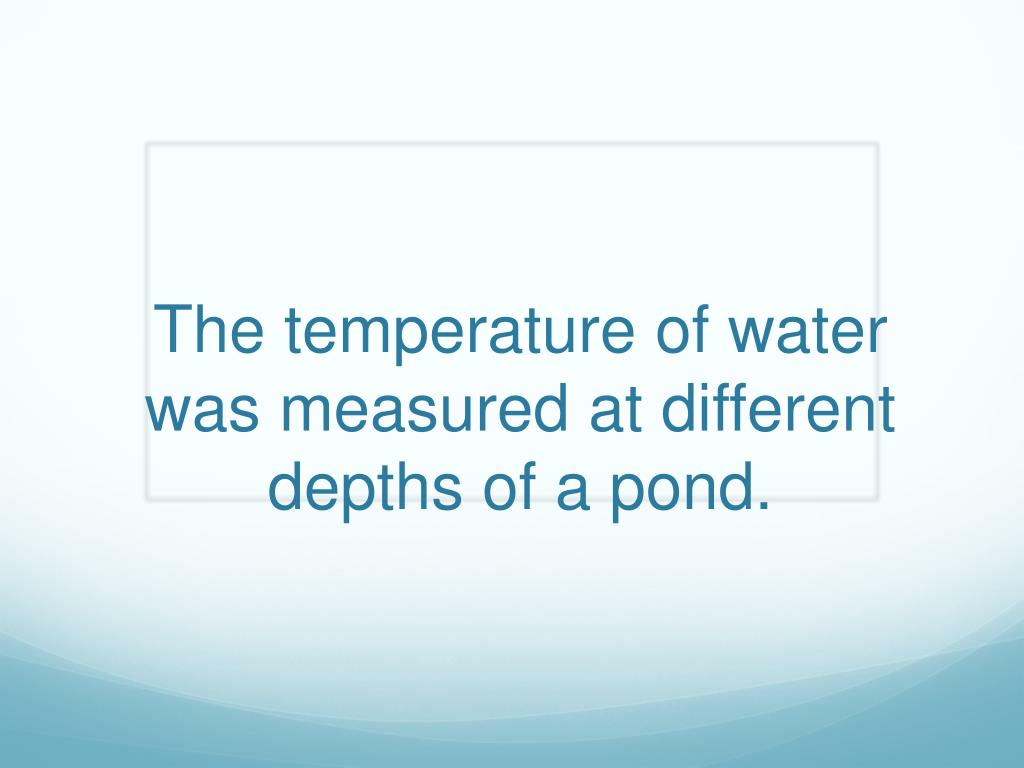 The temperature of water was measured at different depths of a pond.